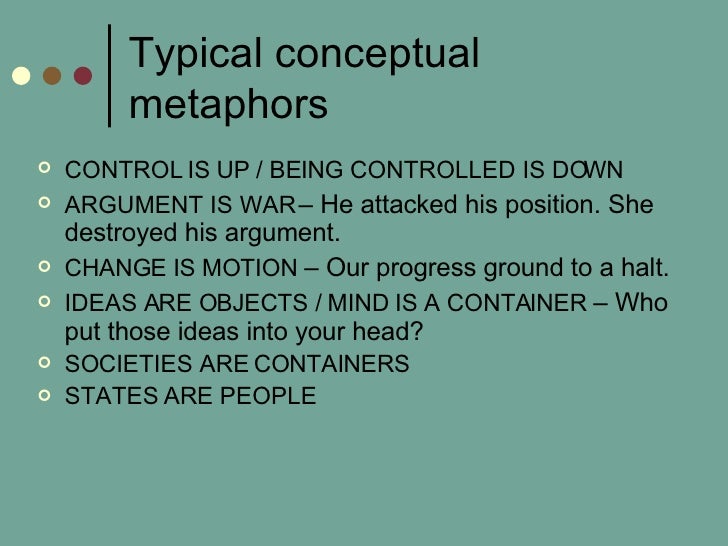 Typical conceptual metaphors

CONTROL IS UP / BEING CONTROLLED IS DOWN
ARGUMENT IS WAR – He attacked his position. She destroyed his argument.
CHANGE IS MOTION – Our progress ground to a halt.
IDEAS ARE OBJECTS / MIND IS A CONTAINER – Who put those ideas into your head?
SOCIETIES ARE CONTAINERS
STATES ARE PEOPLE